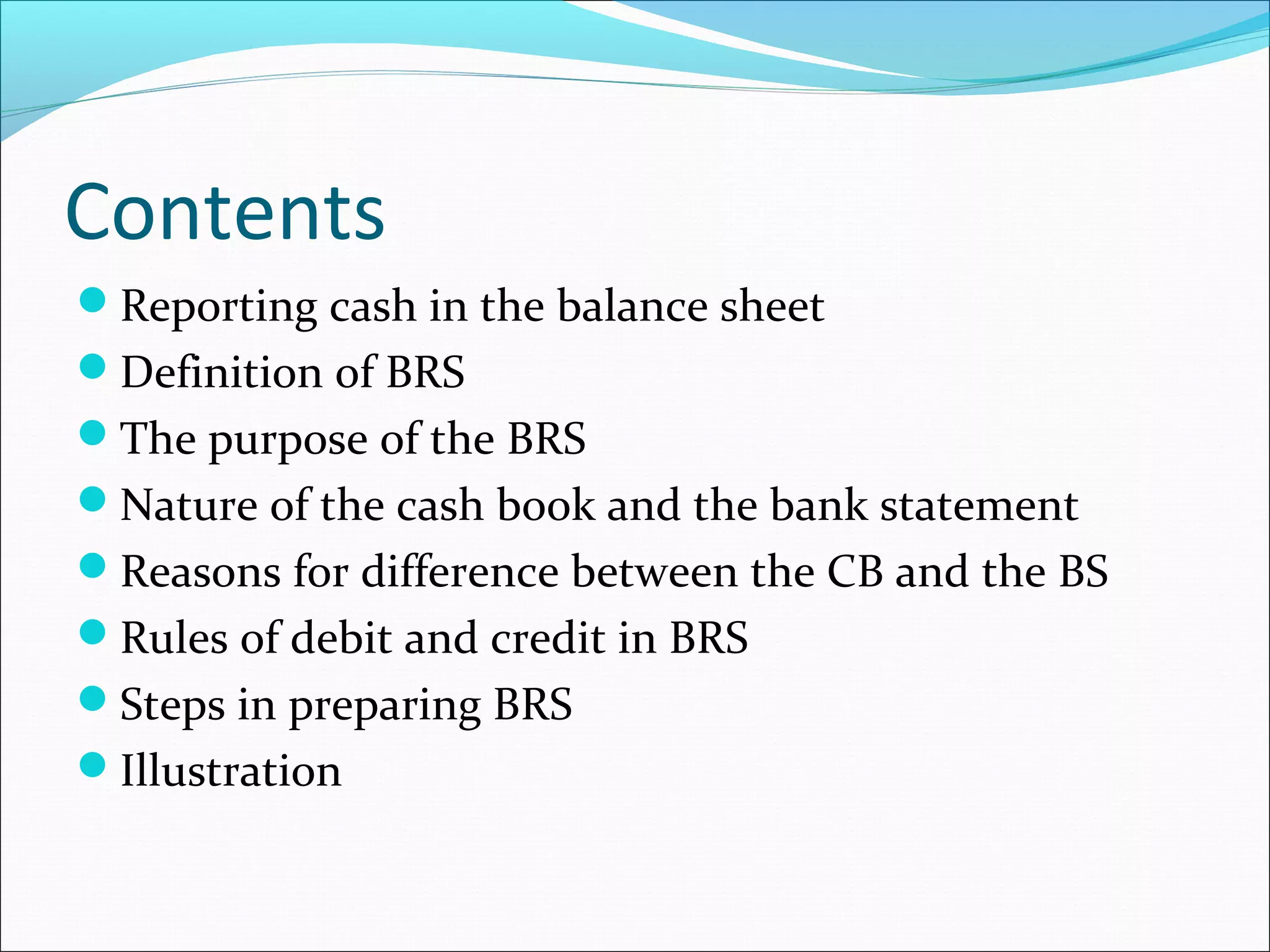 Contents

- Reporting cash in the balance sheet
- Definition of BRS
- The purpose of the BRS
- Nature of the cash book and the bank statement
- Reasons for difference between the CB and the BS
- Rules of debit and credit in BRS
- Steps in preparing BRS
- Illustration